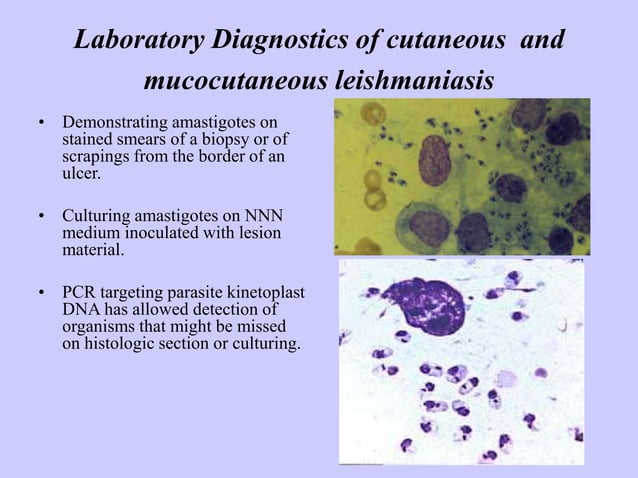 Laboratory Diagnostics of cutaneous and mucocutaneous leishmaniasis

• Demonstrating amastigotes on stained smears of a biopsy or of scrapings from the border of an ulcer.

• Culturing amastigotes on NNN medium inoculated with lesion material.

• PCR targeting parasite kinetoplast DNA has allowed detection of organisms that might be missed on histologic section or culturing.